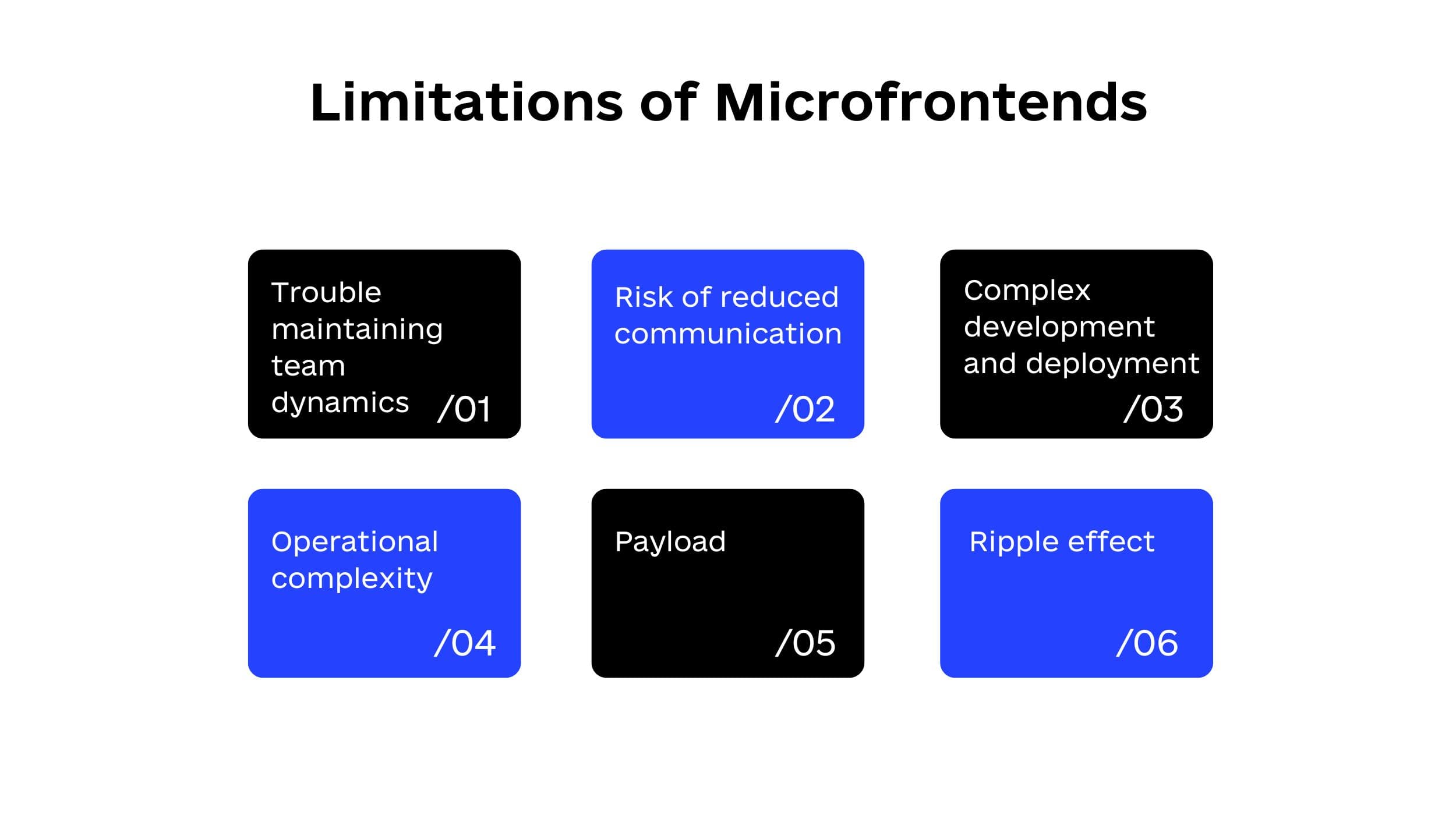 Limitations of Microfrontends

Trouble maintaining team dynamics /01

Risk of reduced communication /02

Complex development and deployment /03

Operational complexity /04

Payload /05

Ripple effect /06